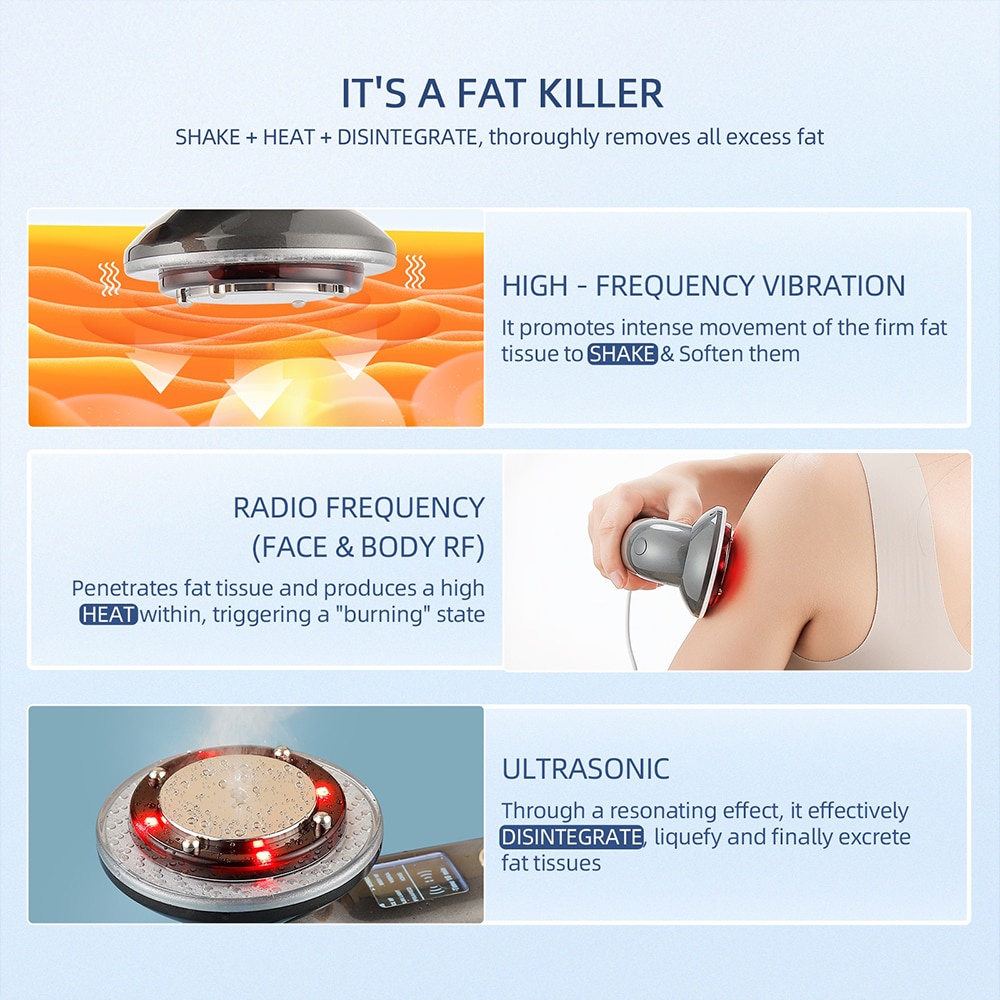 IT'S A FAT KILLER

SHAKE + HEAT + DISINTEGRATE, thoroughly removes all excess fat

HIGH - FREQUENCY VIBRATION

It promotes intense movement of the firm fat tissue to SHAKE & Soften them

RADIO FREQUENCY (FACE & BODY RF)

Penetrates fat tissue and produces a high HEAT within, triggering a "burning" state

ULTRASONIC

Through a resonating effect, it effectively DISINTEGRATE, liquefy and finally excrete fat tissues